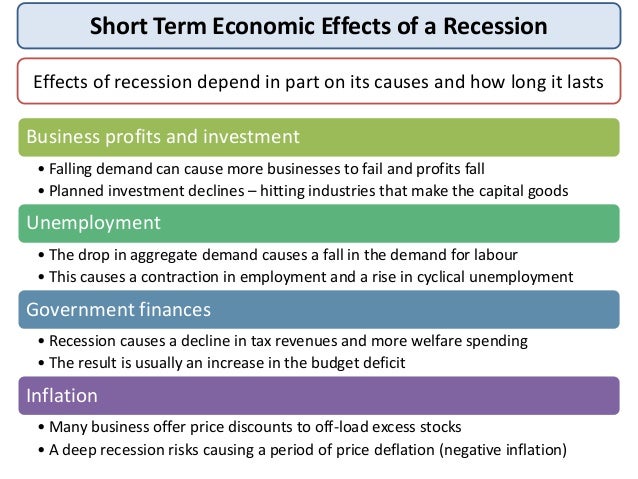 Short Term Economic Effects of a Recession

Effects of recession depend in part on its causes and how long it lasts

Business profits and investment

• Falling demand can cause more businesses to fail and profits fall
• Planned investment declines – hitting industries that make the capital goods

Unemployment

• The drop in aggregate demand causes a fall in the demand for labour
• This causes a contraction in employment and a rise in cyclical unemployment

Government finances

• Recession causes a decline in tax revenues and more welfare spending
• The result is usually an increase in the budget deficit

Inflation

• Many business offer price discounts to off-load excess stocks
• A deep recession risks causing a period of price deflation (negative inflation)